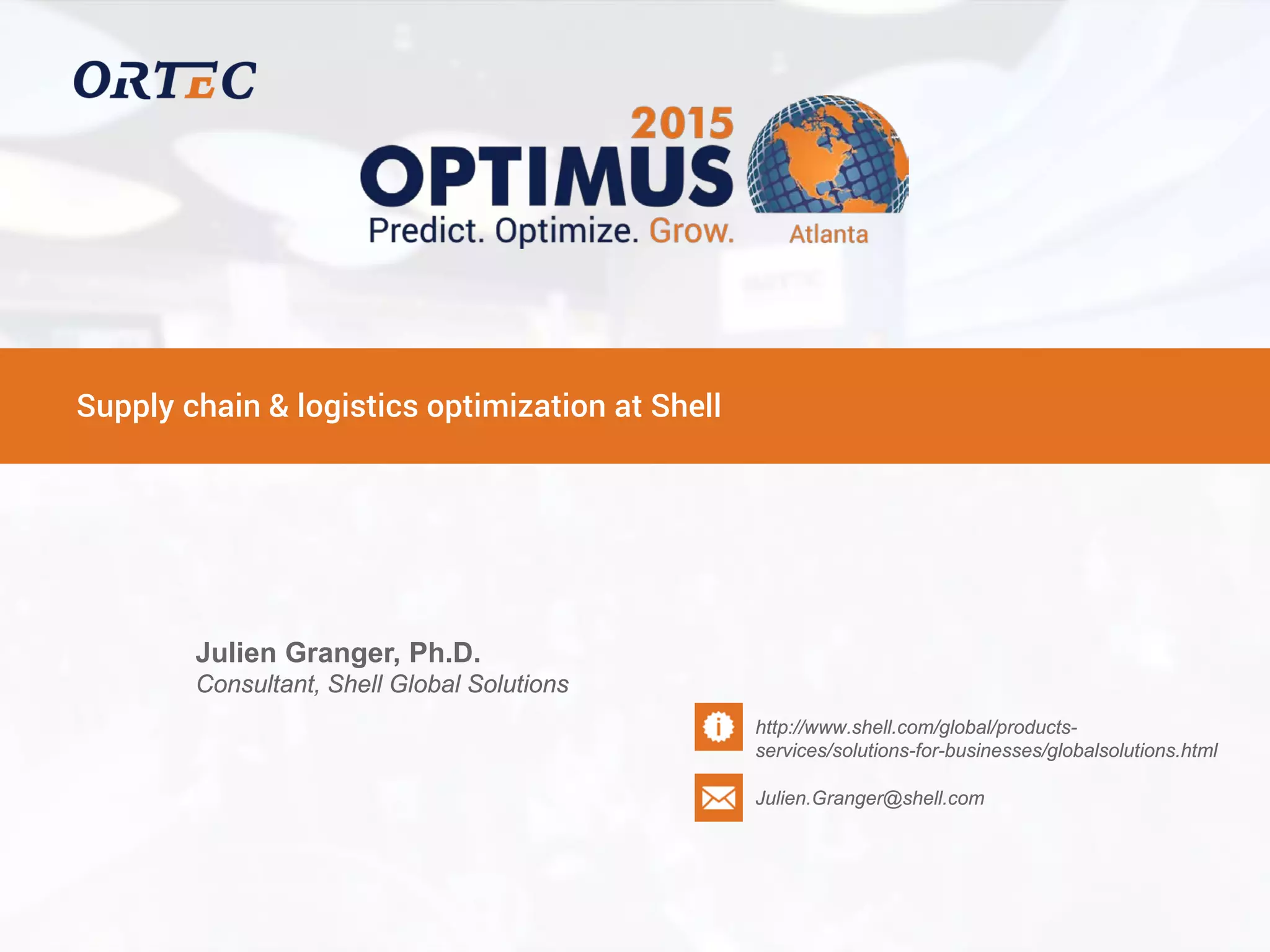 ORTEC

2015
OPTIMUS
Predict. Optimize. Grow.
Atlanta

Supply chain & logistics optimization at Shell

Julien Granger, Ph.D.
Consultant, Shell Global Solutions

http://www.shell.com/global/products-services/solutions-for-businesses/globalsolutions.html

Julien.Granger@shell.com